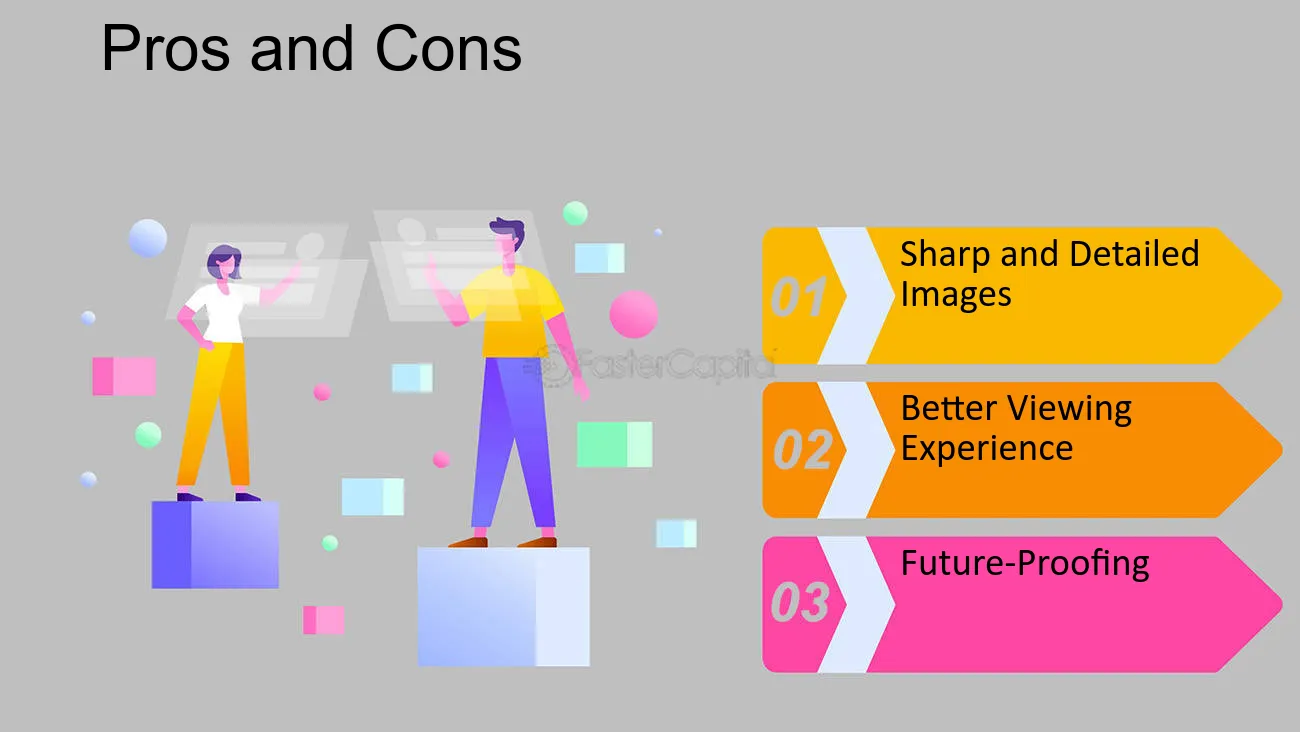 Pros and Cons

FasterCapital

01 Sharp and Detailed Images

02 Better Viewing Experience

03 Future-Proofing